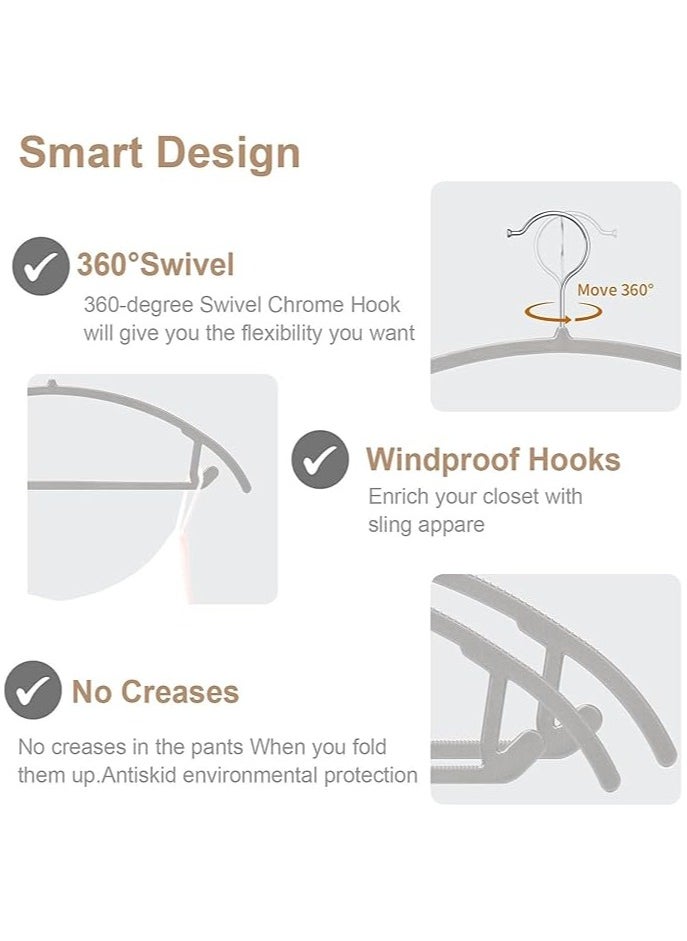 Smart Design

360°Swivel

360-degree Swivel Chrome Hook will give you the flexibility you want

Move 360°

Windproof Hooks

Enrich your closet with sling appare

No Creases

No creases in the pants When you fold them up.Antiskid environmental protection